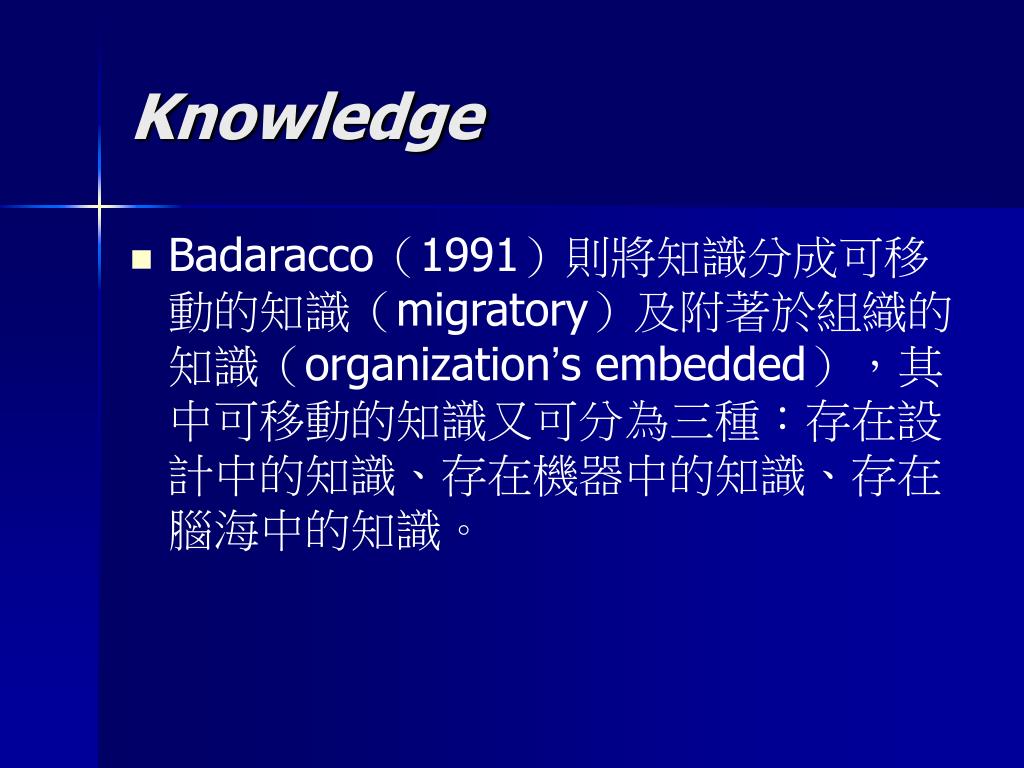 Knowledge

Badaracco（1991）則將知識分成可移動的知識（migratory）及附著於組織的知識（organization’s embedded），其中可移動的知識又可分為三種：存在設計中的知識、存在機器中的知識、存在腦海中的知識。